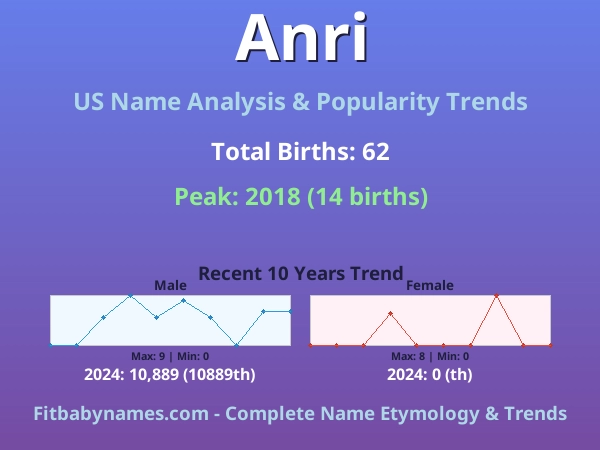 Anri

US Name Analysis & Popularity Trends

Total Births: 62

Peak: 2018 (14 births)

Recent 10 Years Trend

Male

Max: 9 | Min: 0

2024: 10,889 (10889th)

Female

Max: 8 | Min: 0

2024: 0 (th)

Fitbabynames.com - Complete Name Etymology & Trends